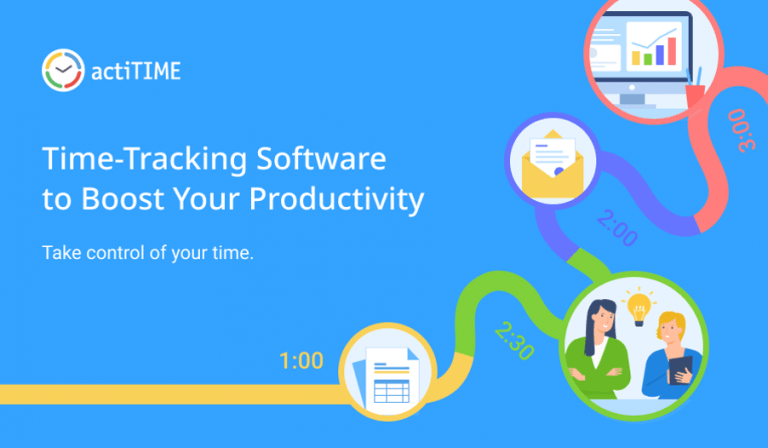 actiTIME

Time-Tracking Software to Boost Your Productivity

Take control of your time.

1:00

2:30

2:00

3:00